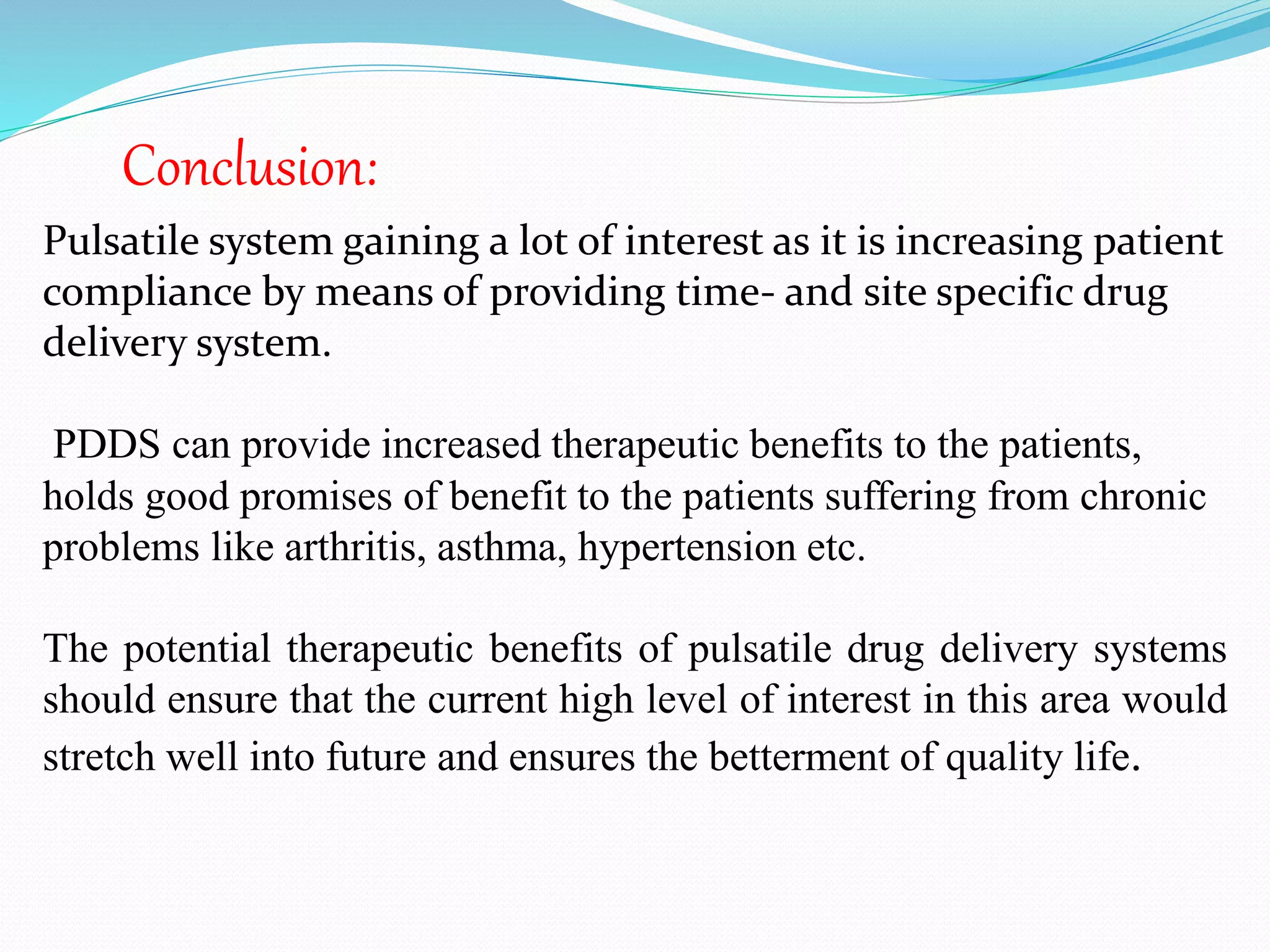 Conclusion:

Pulsatile system gaining a lot of interest as it is increasing patient compliance by means of providing time- and site specific drug delivery system.

PDDS can provide increased therapeutic benefits to the patients, holds good promises of benefit to the patients suffering from chronic problems like arthritis, asthma, hypertension etc.

The potential therapeutic benefits of pulsatile drug delivery systems should ensure that the current high level of interest in this area would stretch well into future and ensures the betterment of quality life.